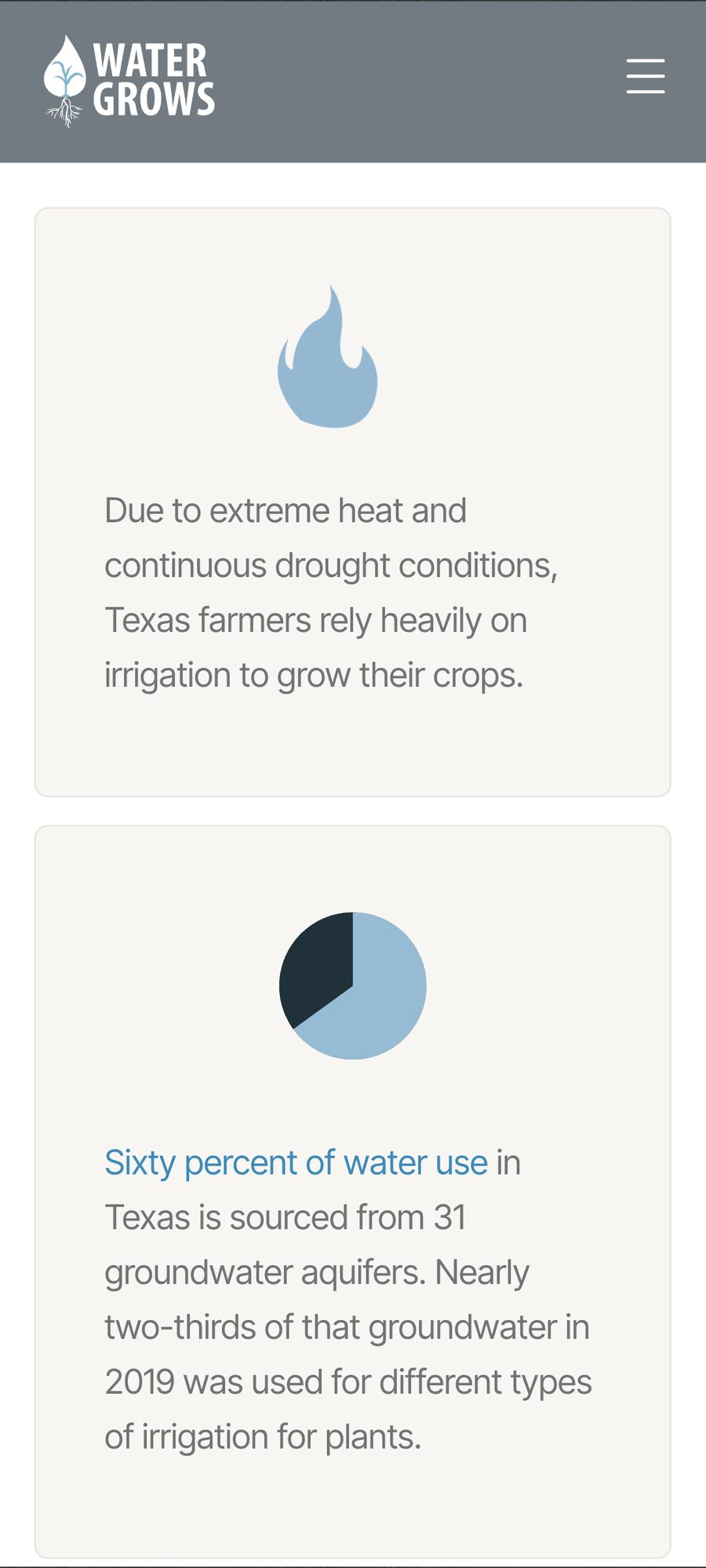 WATER GROWS

Due to extreme heat and continuous drought conditions, Texas farmers rely heavily on irrigation to grow their crops.

Sixty percent of water use in Texas is sourced from 31 groundwater aquifers. Nearly two-thirds of that groundwater in 2019 was used for different types of irrigation for plants.